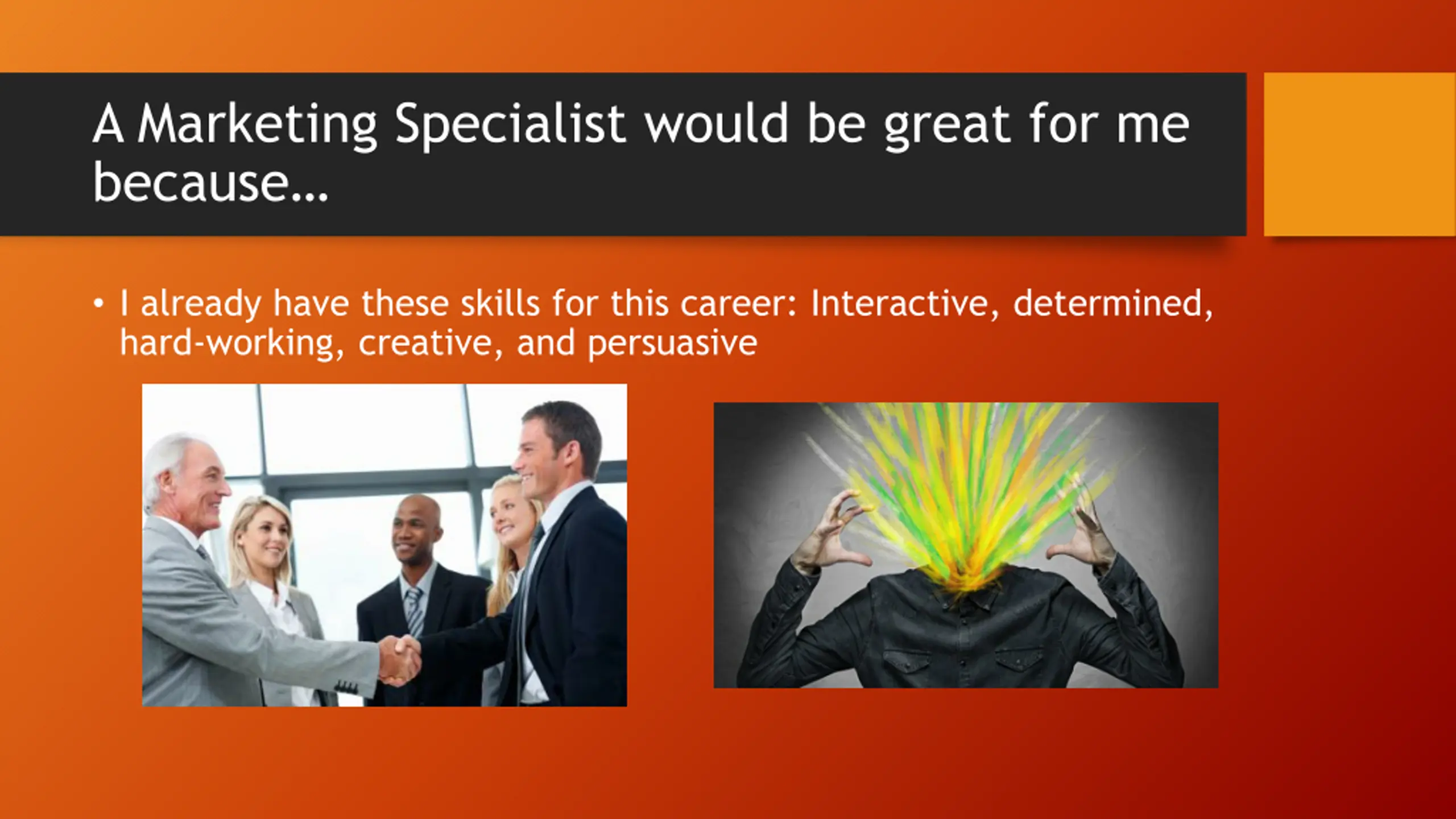 A Marketing Specialist would be great for me because…

• I already have these skills for this career: Interactive, determined, hard-working, creative, and persuasive